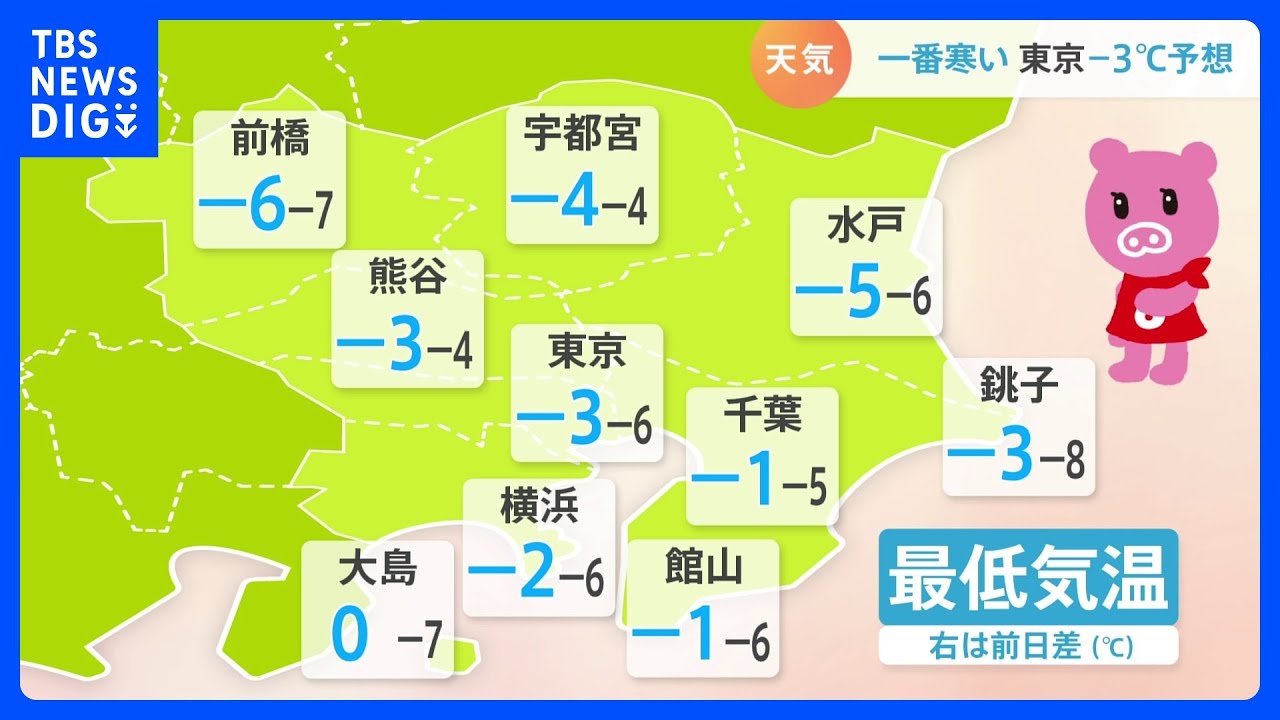 TBS NEWS DIG

天気 一番寒い 東京−3℃予想

前橋
−6 −7

宇都宮
−4 −4

水戸
−5 −6

熊谷
−3 −4

東京
−3 −6

千葉
−1 −5

銚子
−3 −8

横浜
−2 −6

大島
0 −7

館山
−1 −6

最低気温
右は前日差 (℃)